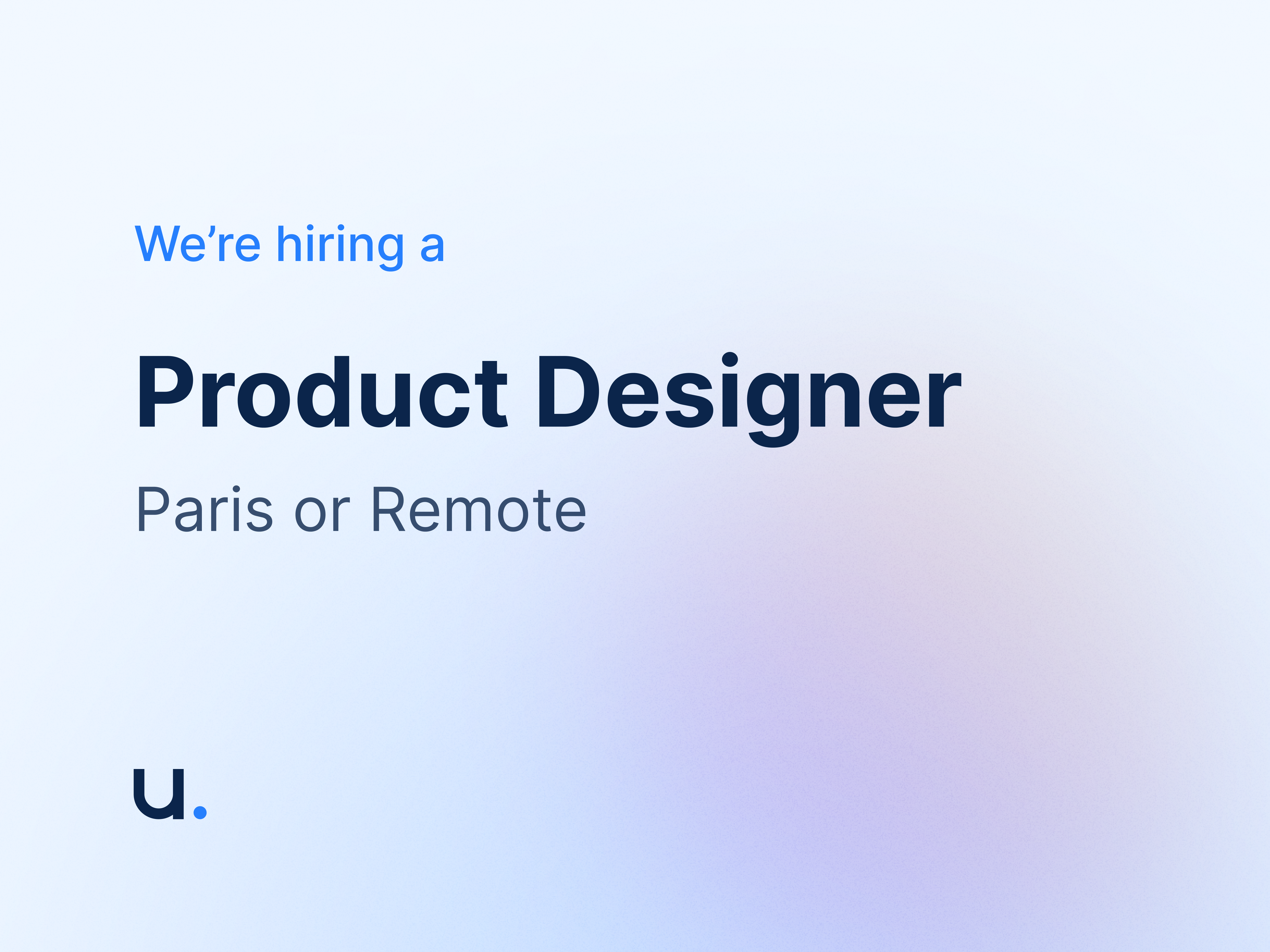 We're hiring a

Product Designer

Paris or Remote

u.